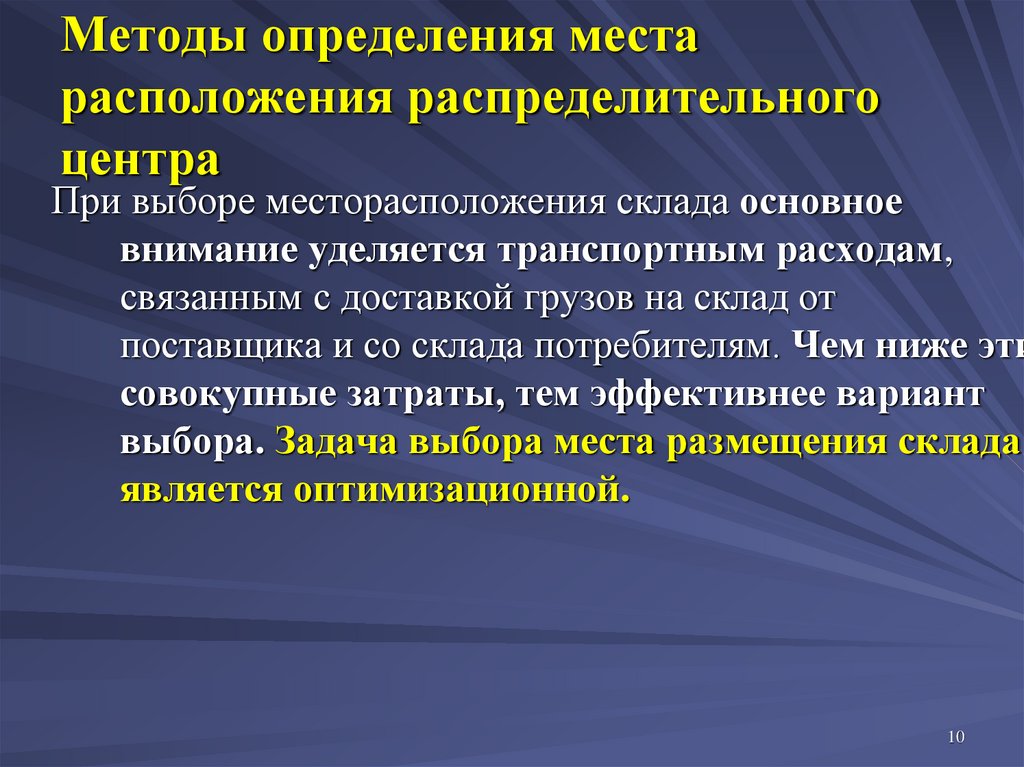 Методы определения места расположения распределительного центра

При выборе месторасположения склада основное внимание уделяется транспортным расходам, связанным с доставкой грузов на склад от поставщика и со склада потребителям. Чем ниже эти совокупные затраты, тем эффективнее вариант выбора. Задача выбора места размещения склада является оптимизационной.

10